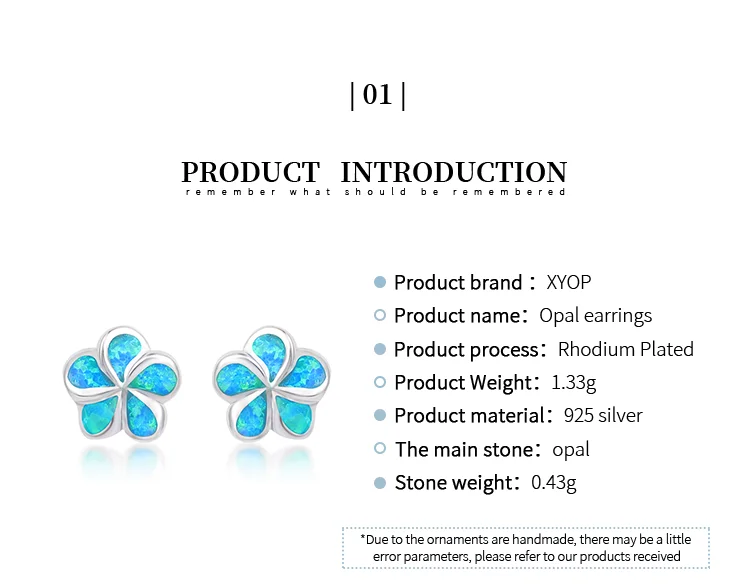 | 01 |

PRODUCT INTRODUCTION
remember what should be remembered

Product brand：XYOP
Product name：Opal earrings
Product process：Rhodium Plated
Product Weight：1.33g
Product material：925 silver
The main stone：opal
Stone weight：0.43g

*Due to the ornaments are handmade, there may be a little error parameters, please refer to our products received